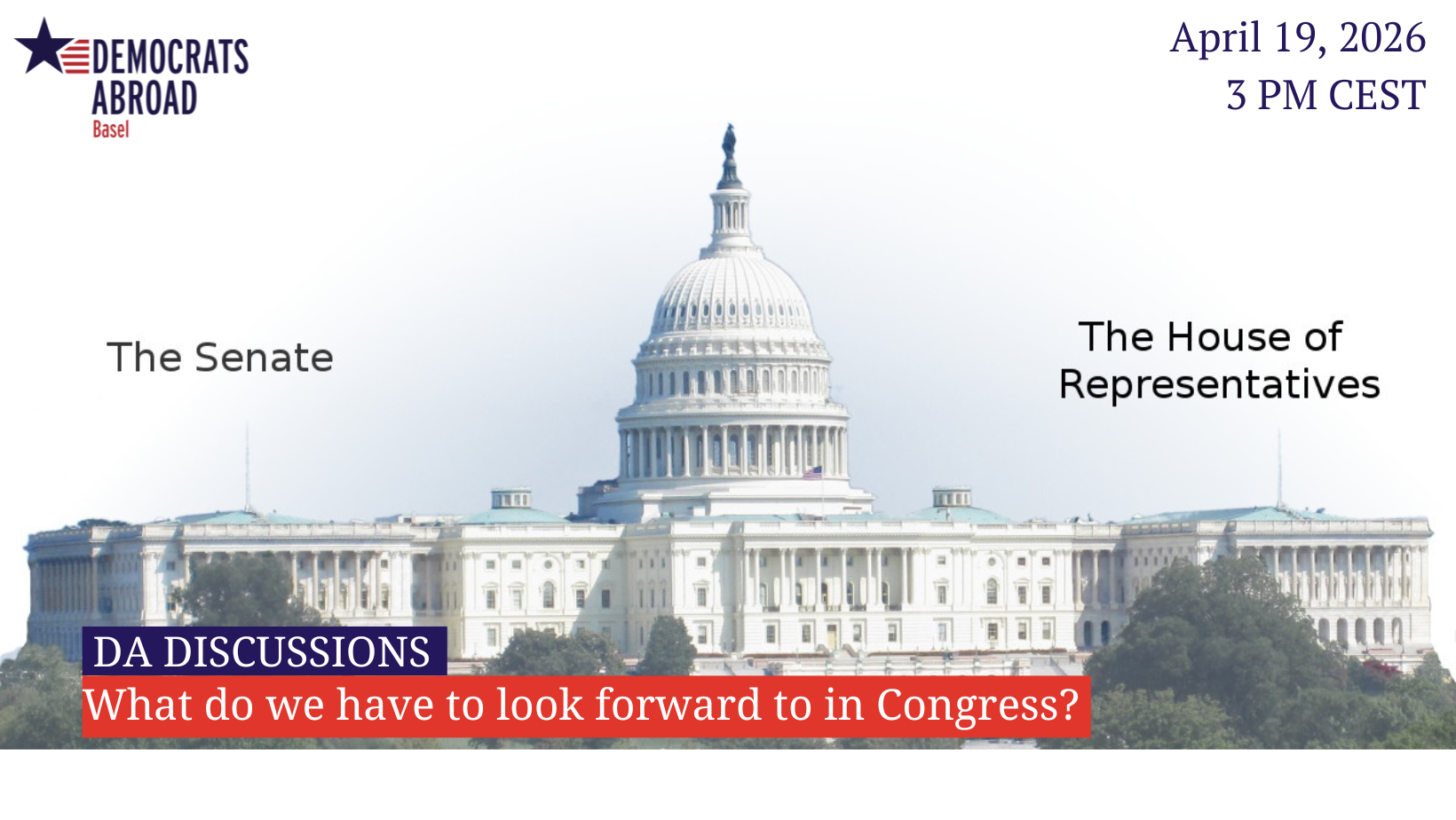 DEMOCRATS ABROAD
Basel

April 19, 2026
3 PM CEST

The Senate

The House of Representatives

DA DISCUSSIONS
What do we have to look forward to in Congress?